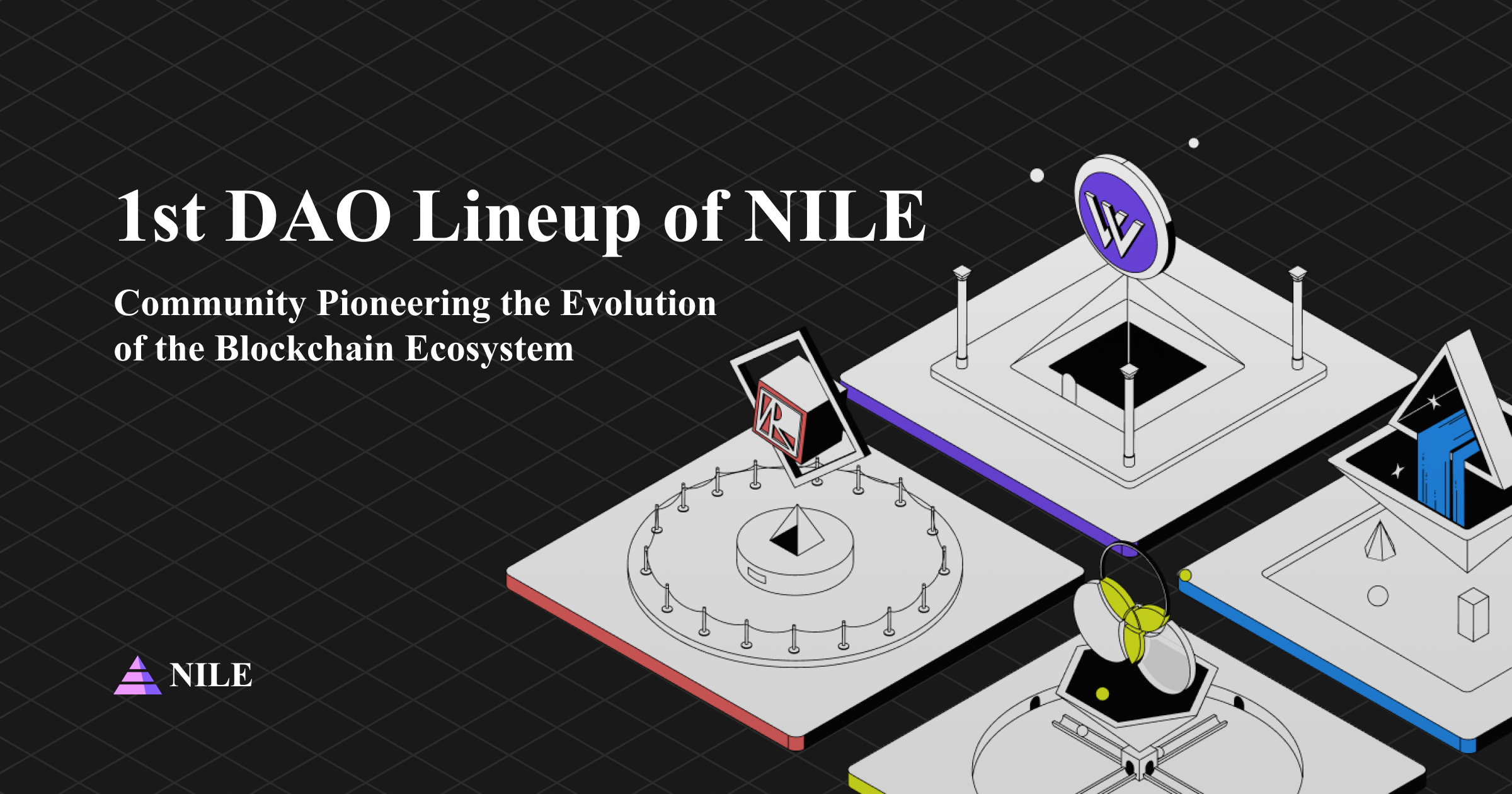 1st DAO Lineup of NILE

Community Pioneering the Evolution of the Blockchain Ecosystem

NILE